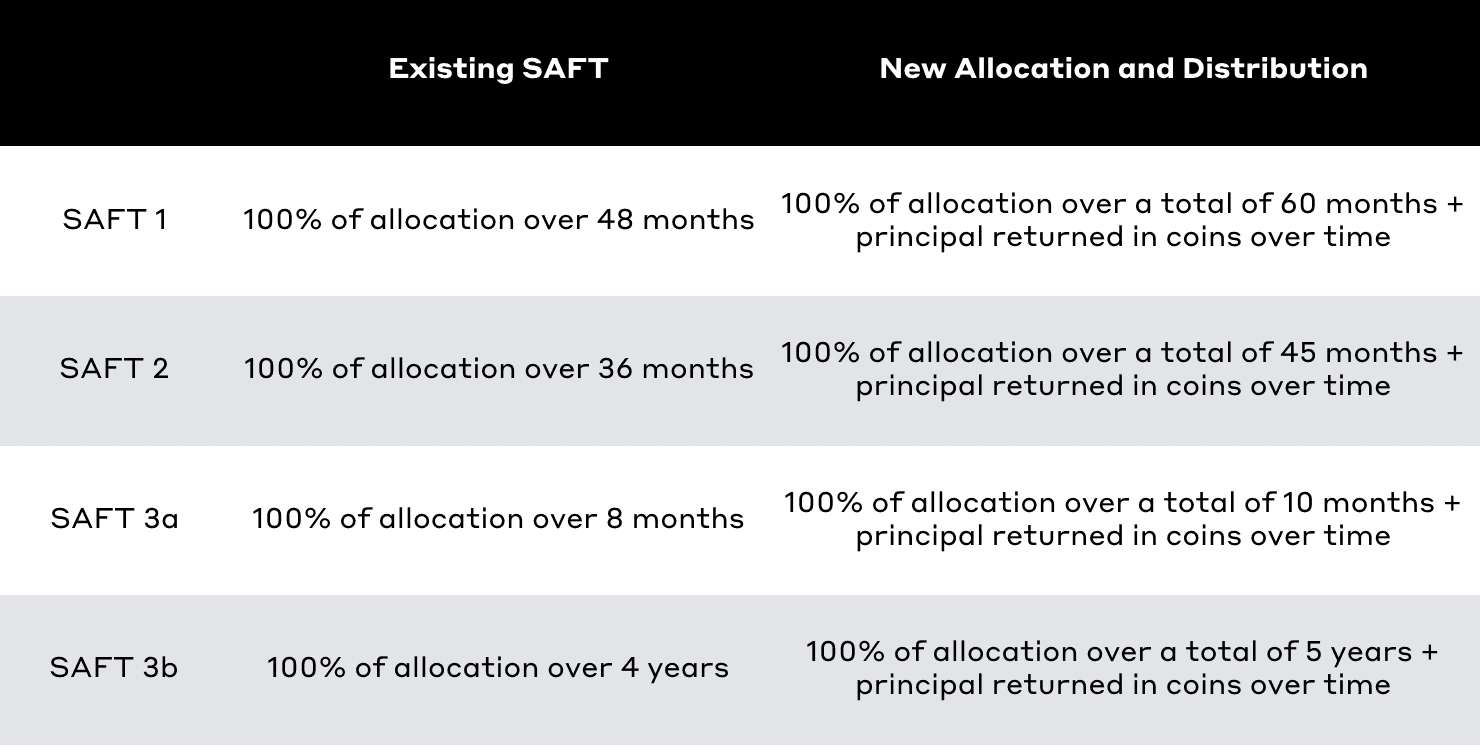 | | Existing SAFT | New Allocation and Distribution |
|---|---|---|
| SAFT 1 | 100% of allocation over 48 months | 100% of allocation over a total of 60 months + principal returned in coins over time |
| SAFT 2 | 100% of allocation over 36 months | 100% of allocation over a total of 45 months + principal returned in coins over time |
| SAFT 3a | 100% of allocation over 8 months | 100% of allocation over a total of 10 months + principal returned in coins over time |
| SAFT 3b | 100% of allocation over 4 years | 100% of allocation over a total of 5 years + principal returned in coins over time |